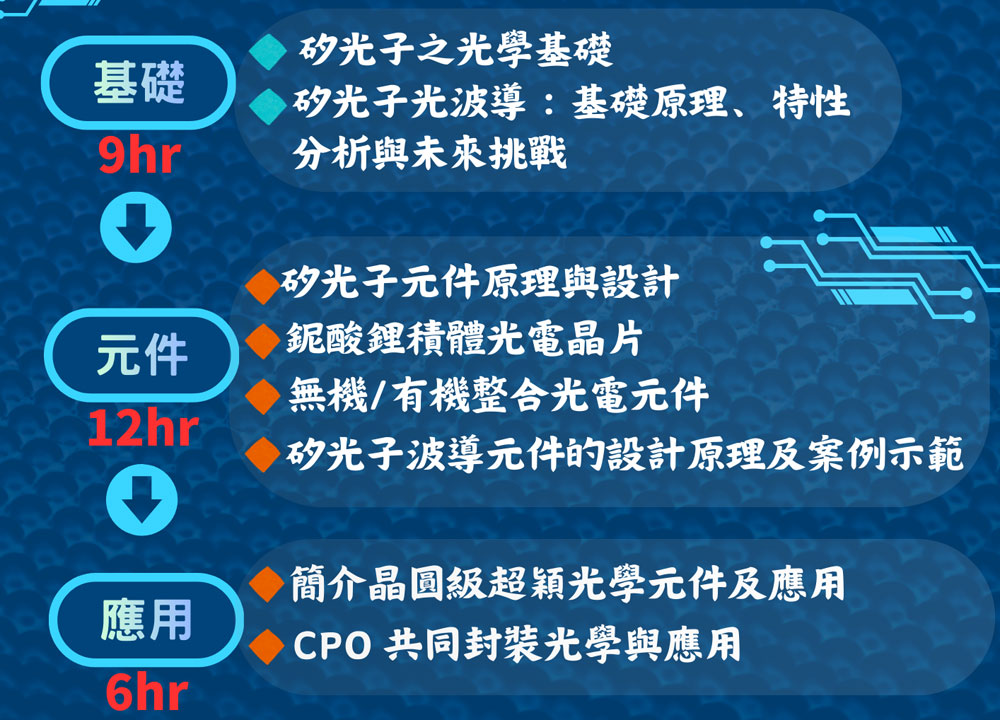 基礎
9hr

矽光子之光學基礎
矽光子光波導：基礎原理、特性分析與未來挑戰

元件
12hr

矽光子元件原理與設計
鈮酸鋰積體光電晶片
無機/有機整合光電元件
矽光子波導元件的設計原理及案例示範

應用
6hr

簡介晶圓級超穎光學元件及應用
CPO 共同封裝光學與應用